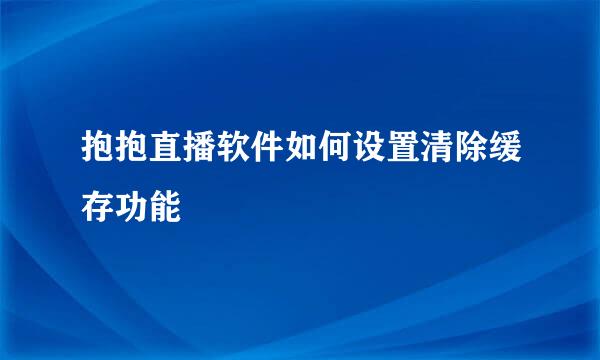 抱抱直播软件如何设置清除缓存功能